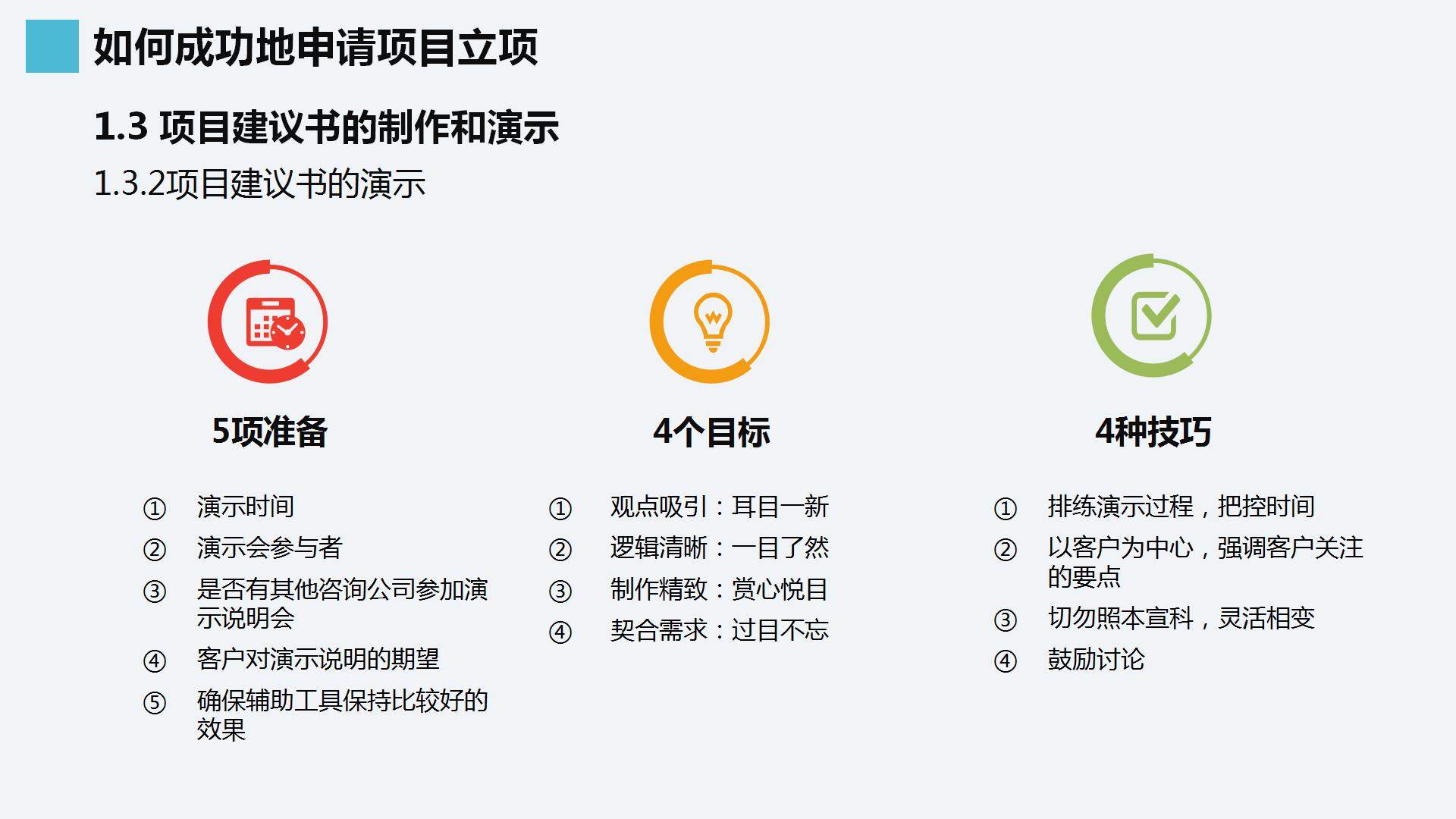 如何成功地申请项目立项

1.3 项目建议书的制作和演示

1.3.2项目建议书的演示

5项准备

① 演示时间
② 演示会参与者
③ 是否有其他咨询公司参加演示说明会
④ 客户对演示说明的期望
⑤ 确保辅助工具保持比较好的效果

4个目标

① 观点吸引：耳目一新
② 逻辑清晰：一目了然
③ 制作精致：赏心悦目
④ 契合需求：过目不忘

4种技巧

① 排练演示过程，把控时间
② 以客户为中心，强调客户关注的要点
③ 切勿照本宣科，灵活相变
④ 鼓励讨论